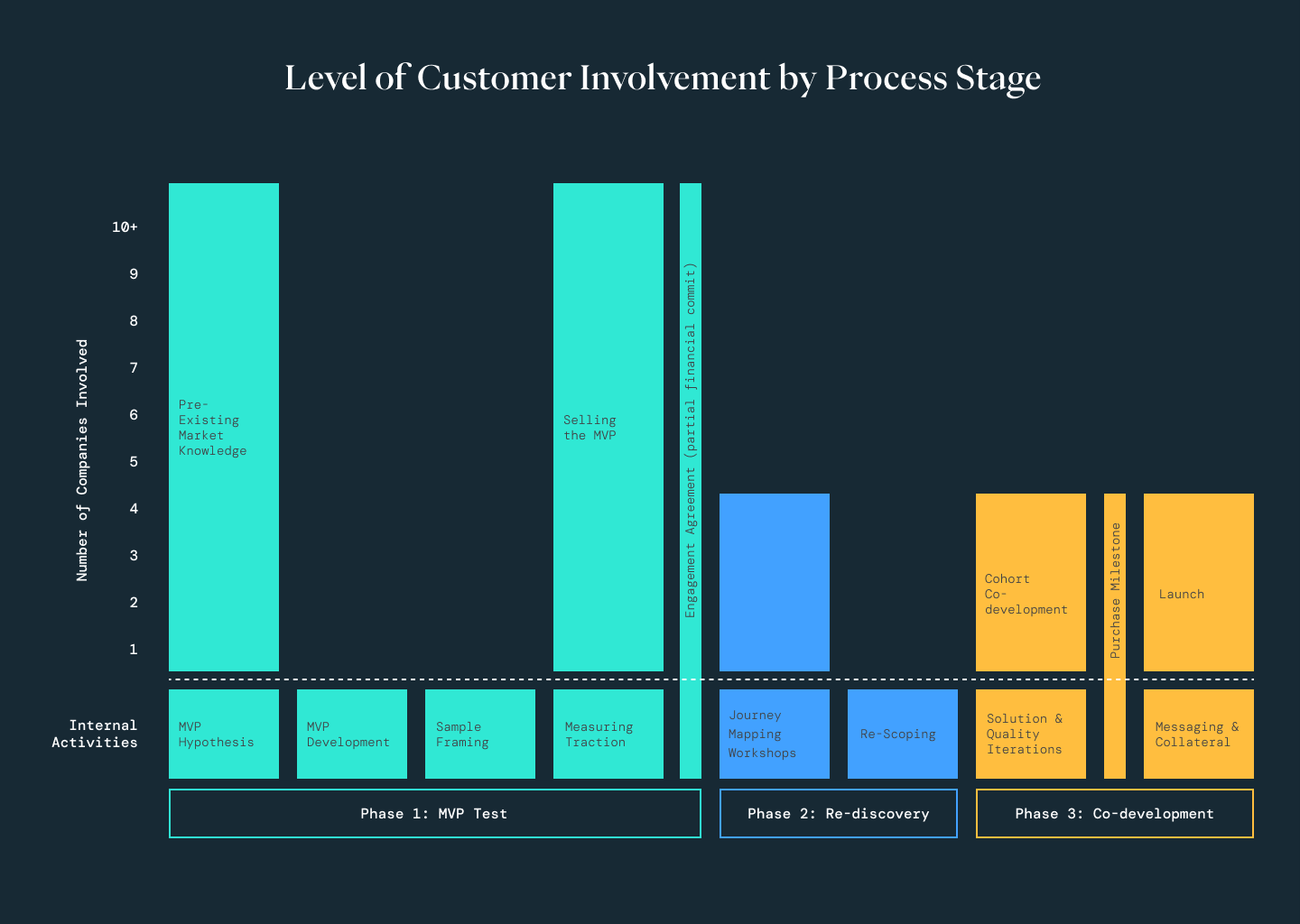 Level of Customer Involvement by Process Stage

Number of Companies Involved

10+
9
8
7
6
5
4
3
2
1

Pre-Existing Market Knowledge

Selling the MVP

Engagement Agreement (partial financial commit)

Cohort Co-development

Purchase Milestone

Launch

Internal Activities

MVP Hypothesis

MVP Development

Sample Framing

Measuring Traction

Journey Mapping Workshops

Re-Scoping

Solution & Quality Iterations

Messaging & Collateral

Phase 1: MVP Test

Phase 2: Re-discovery

Phase 3: Co-development